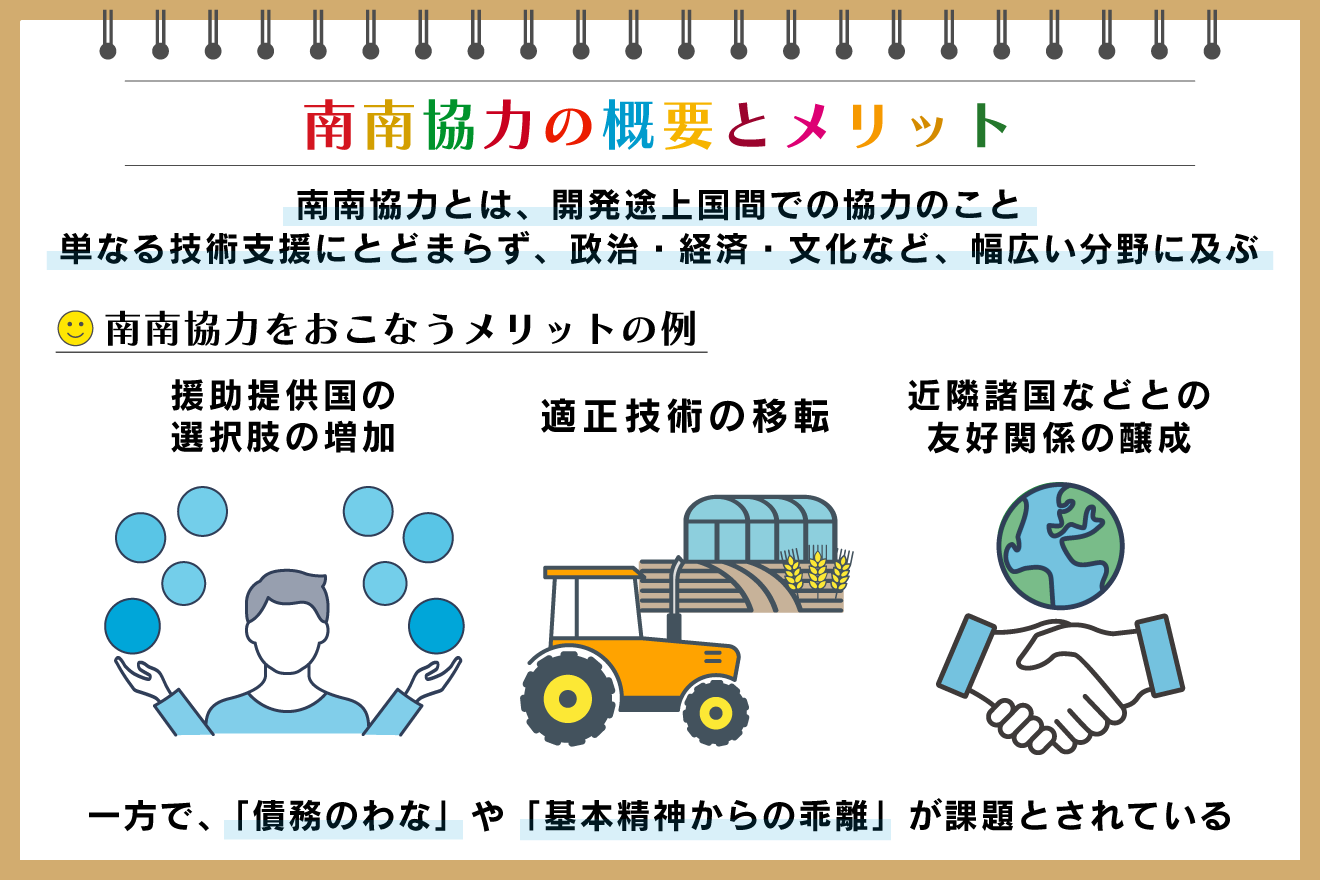 南南協力の概要とメリット

南南協力とは、開発途上国間での協力のこと
単なる技術支援にとどまらず、政治・経済・文化など、幅広い分野に及ぶ

南南協力をおこなうメリットの例

援助提供国の選択肢の増加

適正技術の移転

近隣諸国などとの友好関係の醸成

一方で、「債務のわな」や「基本精神からの乖離」が課題とされている